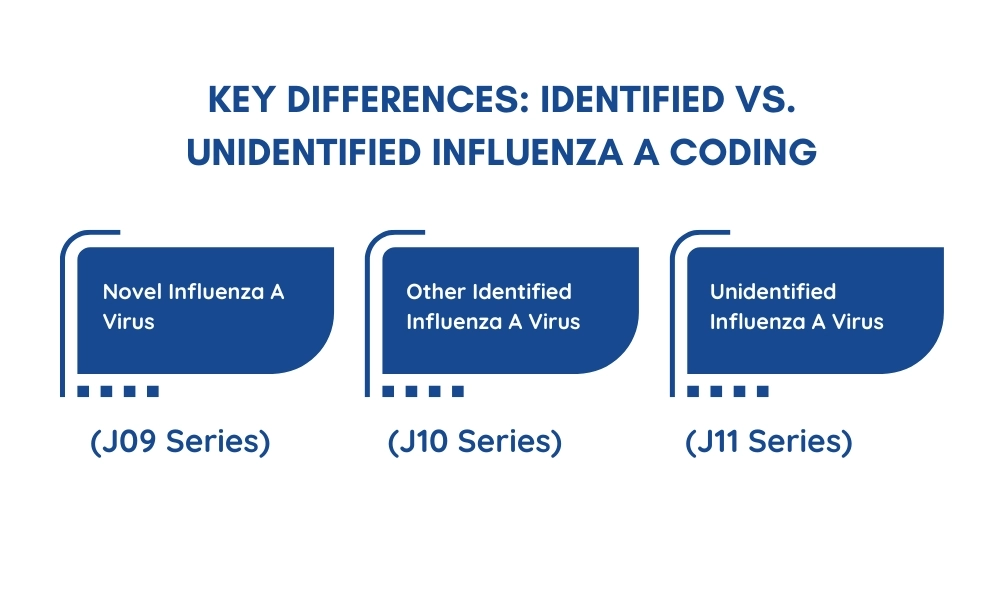 KEY DIFFERENCES: IDENTIFIED VS. UNIDENTIFIED INFLUENZA A CODING

Novel Influenza A Virus

(J09 Series)

Other Identified Influenza A Virus

(J10 Series)

Unidentified Influenza A Virus

(J11 Series)